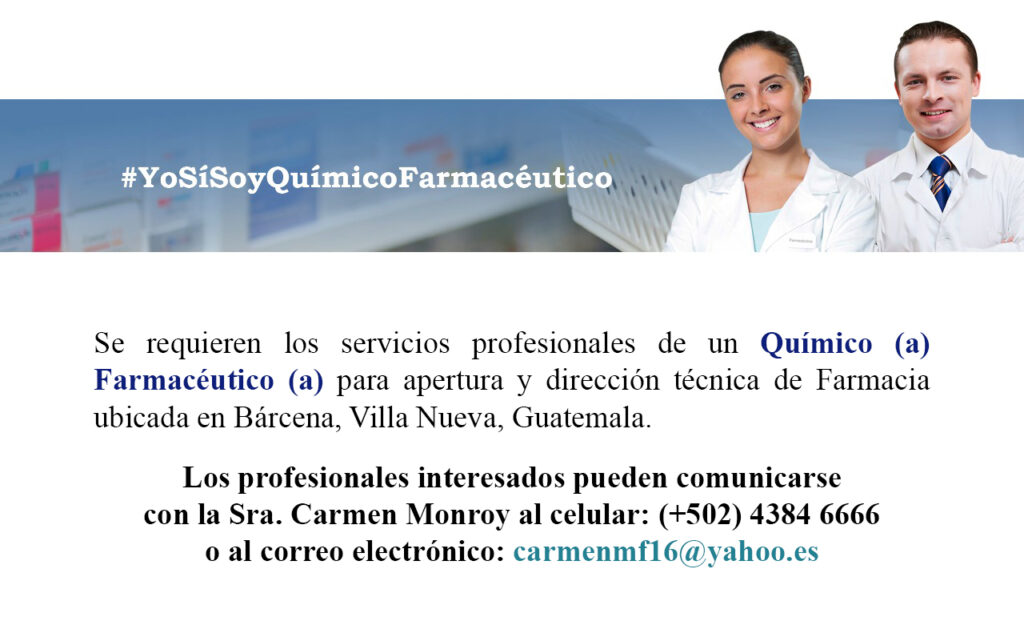 #YoSíSoyQuímicoFarmacéutico

Se requieren los servicios profesionales de un Químico (a) Farmacéutico (a) para apertura y dirección técnica de Farmacia ubicada en Bárcena, Villa Nueva, Guatemala.

Los profesionales interesados pueden comunicarse con la Sra. Carmen Monroy al celular: (+502) 4384 6666 o al correo electrónico: carmenmf16@yahoo.es